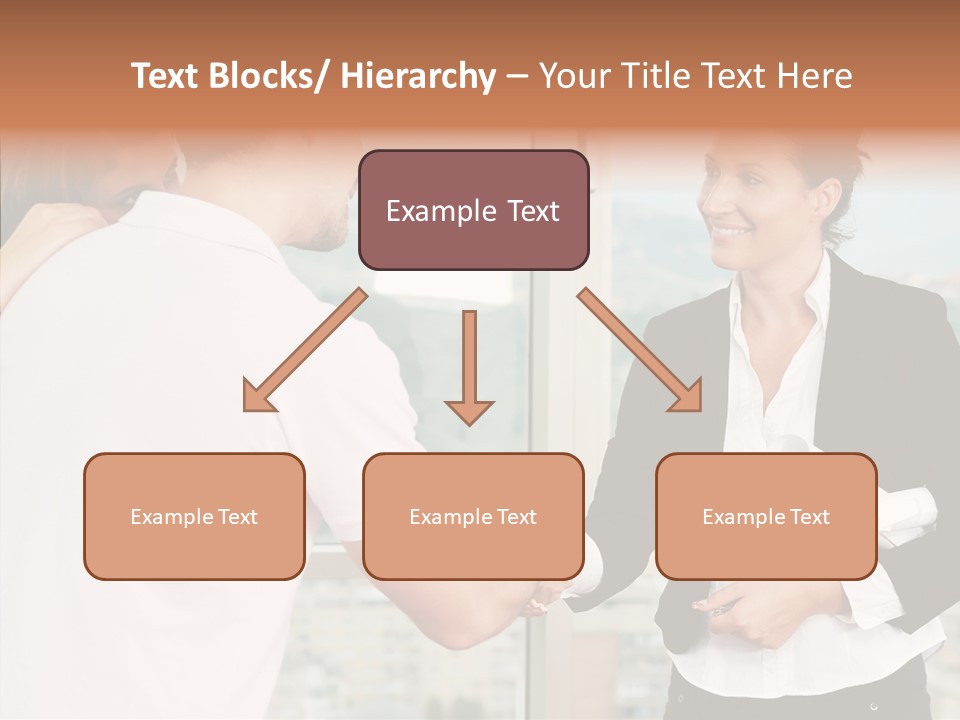 Text Blocks/ Hierarchy – Your Title Text Here

Example Text

Example Text

Example Text

Example Text